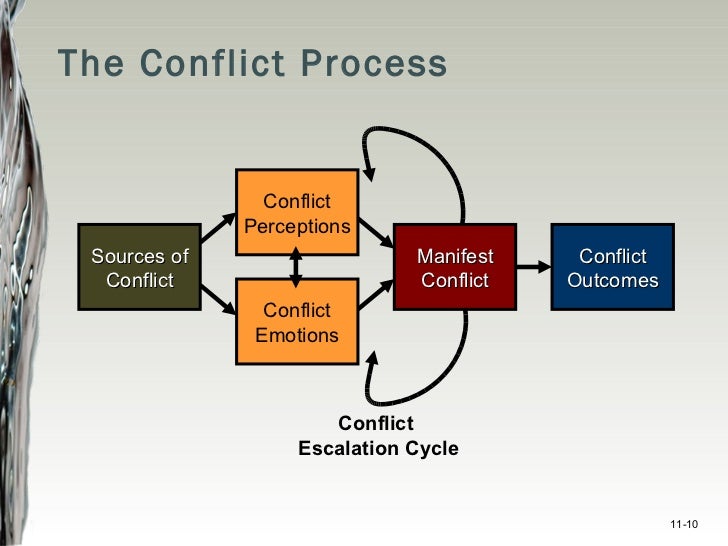 The Conflict Process

Sources of Conflict

Conflict Perceptions

Conflict Emotions

Manifest Conflict

Conflict Outcomes

Conflict Escalation Cycle

11-10